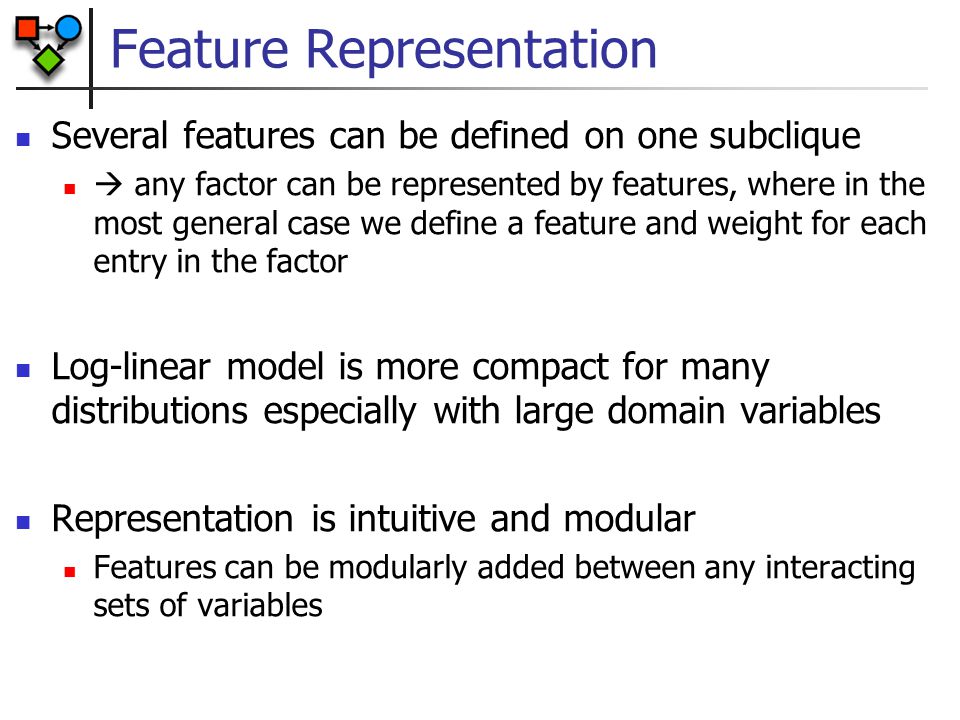 Feature Representation

Several features can be defined on one subclique

→ any factor can be represented by features, where in the most general case we define a feature and weight for each entry in the factor

Log-linear model is more compact for many distributions especially with large domain variables

Representation is intuitive and modular

Features can be modularly added between any interacting sets of variables